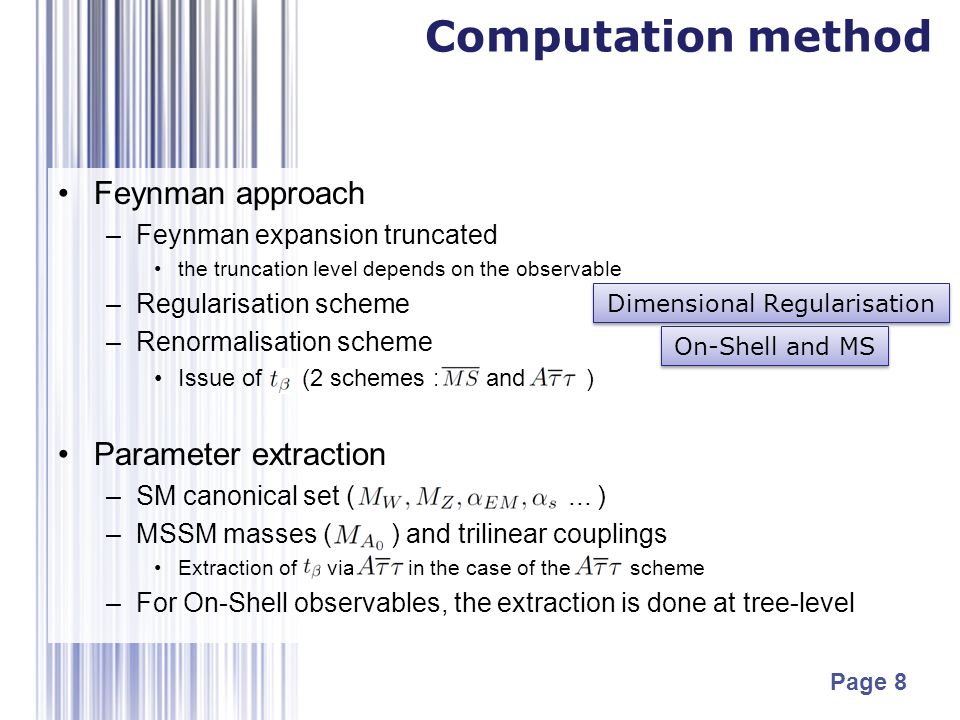 Computation method

• Feynman approach
– Feynman expansion truncated
• the truncation level depends on the observable
– Regularisation scheme
– Renormalisation scheme
• Issue of $t_\beta$ (2 schemes : $\overline{MS}$ and $A\overline{\tau}\tau$ )

Dimensional Regularisation

On-Shell and MS

• Parameter extraction
– SM canonical set ( $M_W, M_Z, \alpha_{EM}, \alpha_s$ ... )
– MSSM masses ( $M_{A_0}$ ) and trilinear couplings
• Extraction of $t_\beta$ via $A\overline{\tau}\tau$ in the case of the $A\overline{\tau}\tau$ scheme
– For On-Shell observables, the extraction is done at tree-level

Page 8